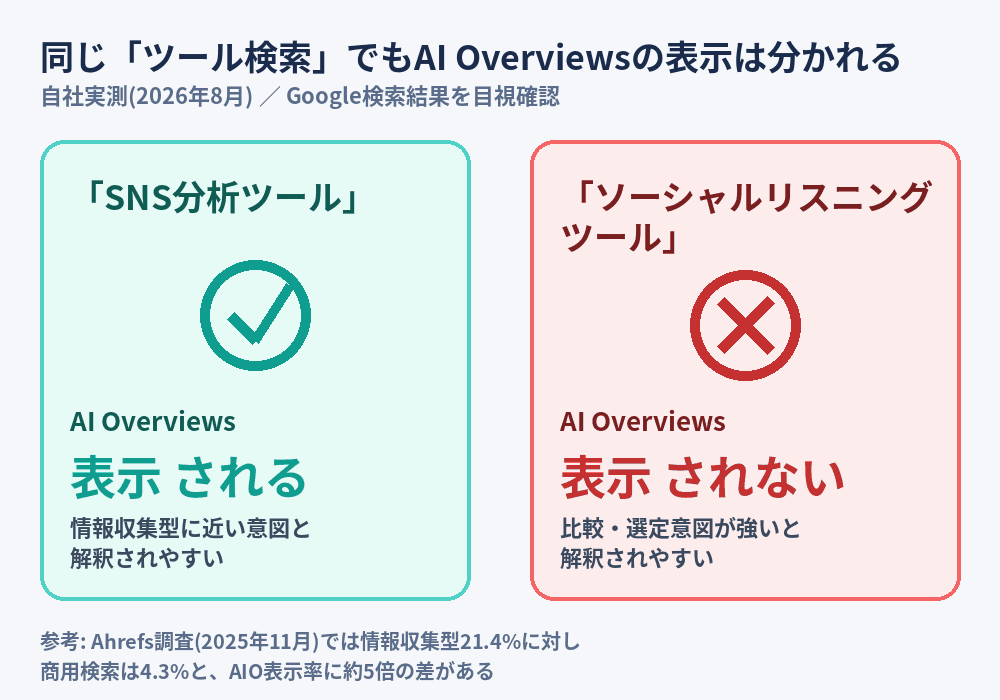 同じ「ツール検索」でもAI Overviewsの表示は分かれる
自社実測(2026年8月) ／ Google検索結果を目視確認

「SNS分析ツール」

AI Overviews
表示 される
情報収集型に近い意図と解釈されやすい

「ソーシャルリスニングツール」

AI Overviews
表示 されない
比較・選定意図が強いと解釈されやすい

参考: Ahrefs調査(2025年11月)では情報収集型21.4%に対し商用検索は4.3%と、AIO表示率に約5倍の差がある